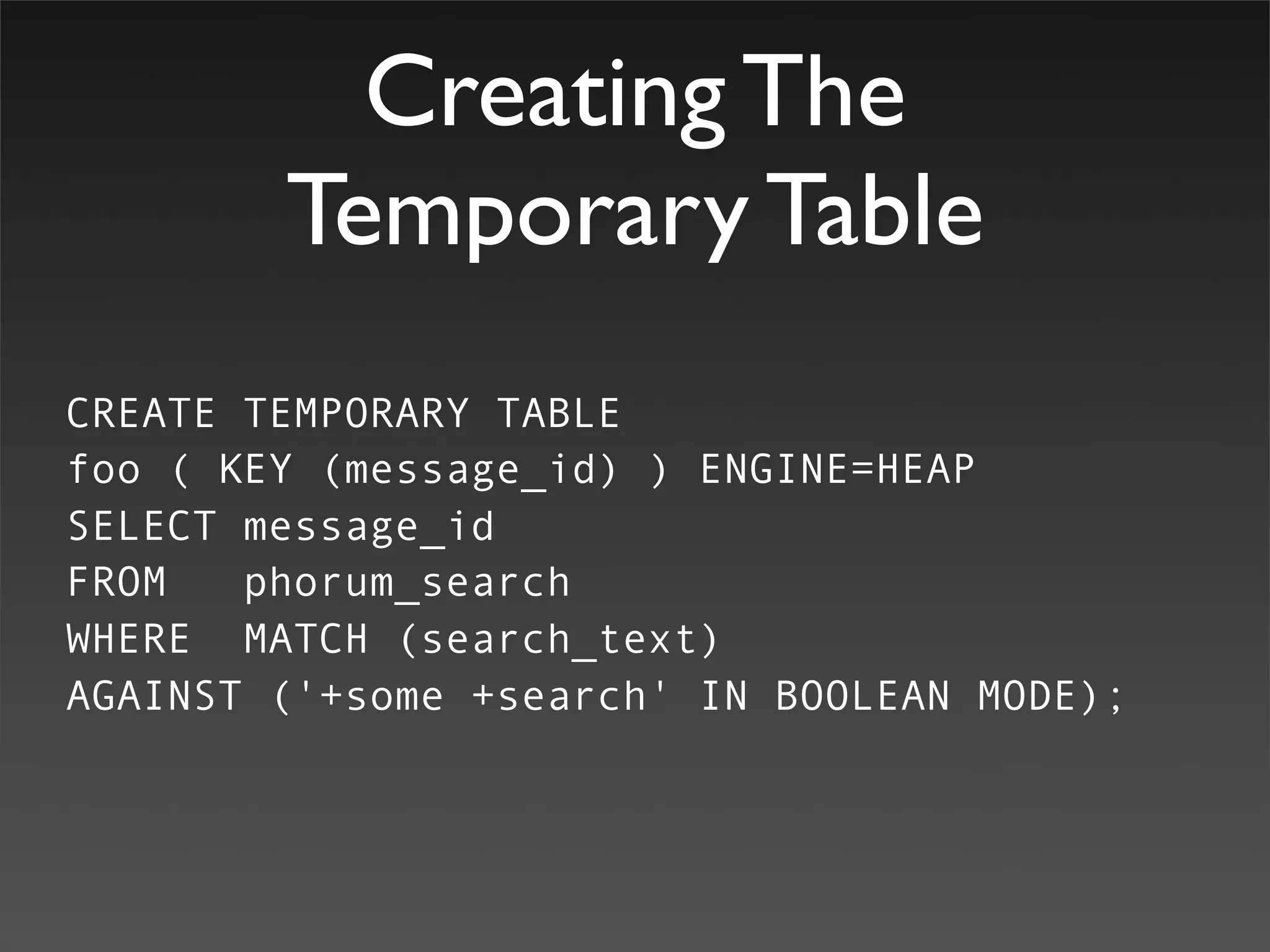 Creating The Temporary Table

CREATE TEMPORARY TABLE
foo ( KEY (message_id) ) ENGINE=HEAP
SELECT message_id
FROM   phorum_search
WHERE  MATCH (search_text)
AGAINST ('+some +search' IN BOOLEAN MODE);